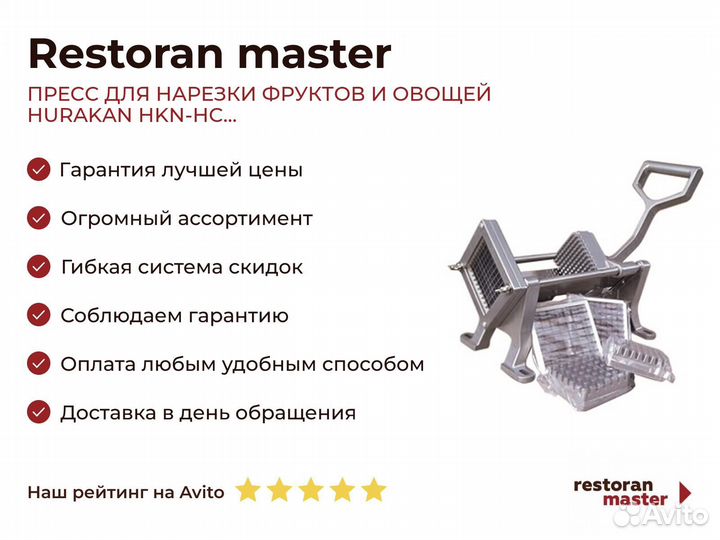 Restoran master

ПРЕСС ДЛЯ НАРЕЗКИ ФРУКТОВ И ОВОЩЕЙ HURAKAN HKN-HC...

Гарантия лучшей цены

Огромный ассортимент

Гибкая система скидок

Соблюдаем гарантию

Оплата любым удобным способом

Доставка в день обращения

Наш рейтинг на Avito

restoran master

Avito